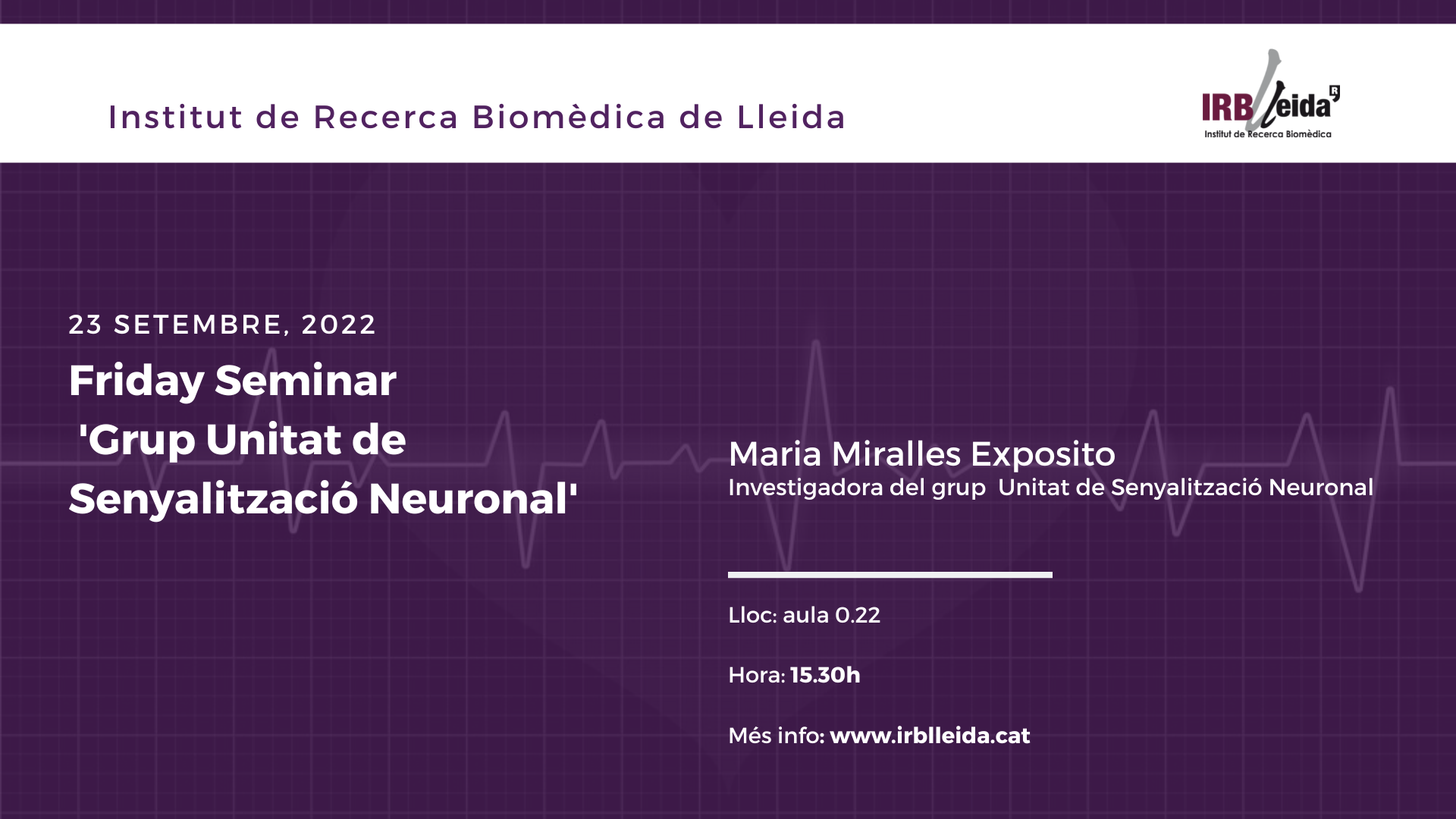 Institut de Recerca Biomèdica de Lleida

IRBLleida
Institut de Recerca Biomèdica

23 SETEMBRE, 2022

Friday Seminar 'Grup Unitat de Senyalització Neuronal'

Maria Miralles Exposito
Investigadora del grup Unitat de Senyalització Neuronal

Lloc: aula 0.22

Hora: 15.30h

Més info: www.irblleida.cat